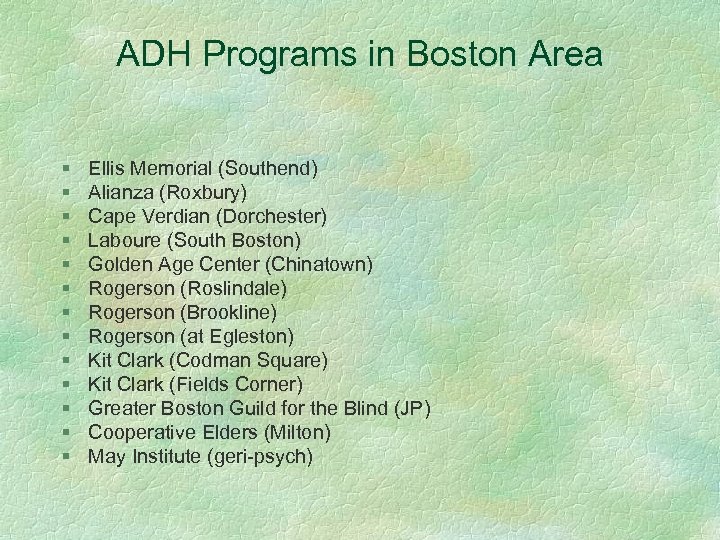 ADH Programs in Boston Area

§ Ellis Memorial (Southend)
§ Alianza (Roxbury)
§ Cape Verdian (Dorchester)
§ Laboure (South Boston)
§ Golden Age Center (Chinatown)
§ Rogerson (Roslindale)
§ Rogerson (Brookline)
§ Rogerson (at Egleston)
§ Kit Clark (Codman Square)
§ Kit Clark (Fields Corner)
§ Greater Boston Guild for the Blind (JP)
§ Cooperative Elders (Milton)
§ May Institute (geri-psych)